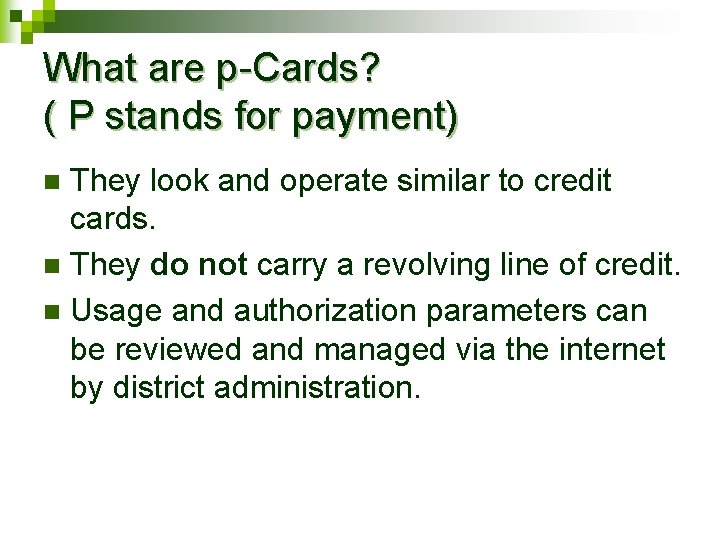 What are p-Cards?
( P stands for payment)

They look and operate similar to credit cards.

They do not carry a revolving line of credit.

Usage and authorization parameters can be reviewed and managed via the internet by district administration.